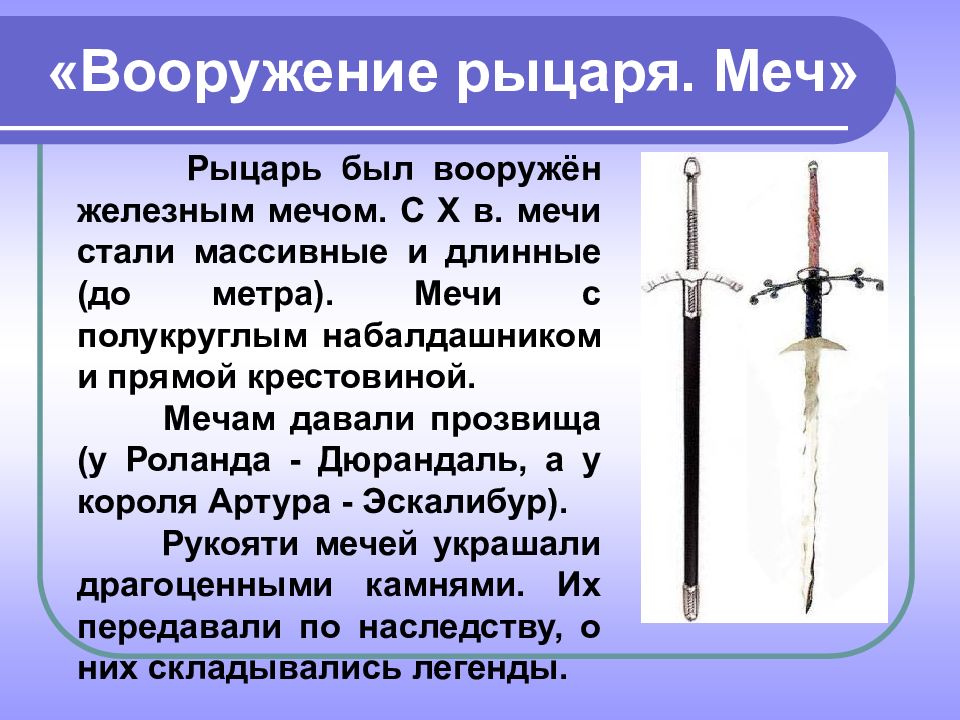 «Вооружение рыцаря. Меч»

Рыцарь был вооружён железным мечом. С X в. мечи стали массивные и длинные (до метра). Мечи с полукруглым набалдашником и прямой крестовиной.

Мечам давали прозвища (у Роланда - Дюрандаль, а у короля Артура - Эскалибур).

Рукояти мечей украшали драгоценными камнями. Их передавали по наследству, о них складывались легенды.